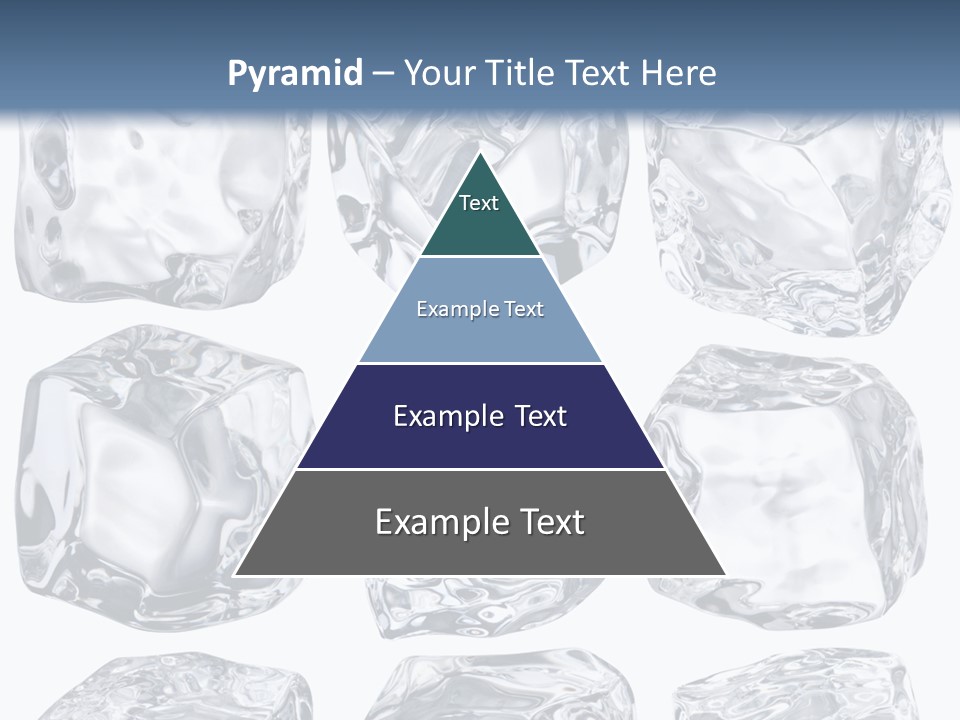 Pyramid – Your Title Text Here

Text

Example Text

Example Text

Example Text